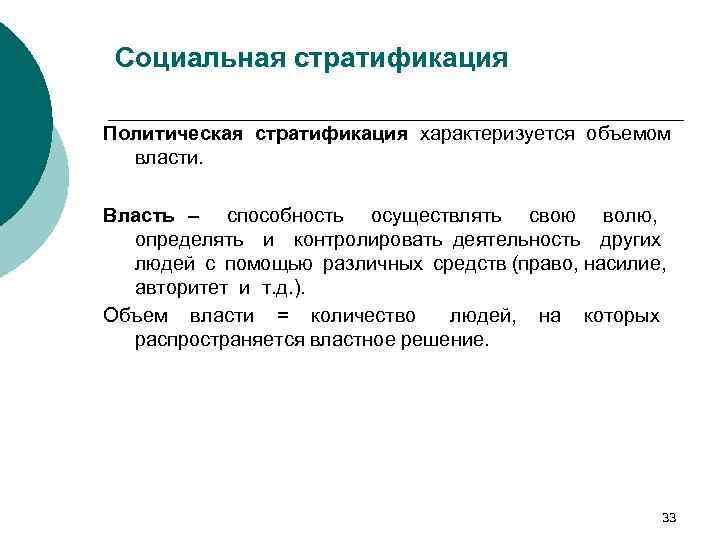 Социальная стратификация

Политическая стратификация характеризуется объемом власти.

Власть – способность осуществлять свою волю, определять и контролировать деятельность других людей с помощью различных средств (право, насилие, авторитет и т.д.).

Объем власти = количество людей, на которых распространяется властное решение.

33